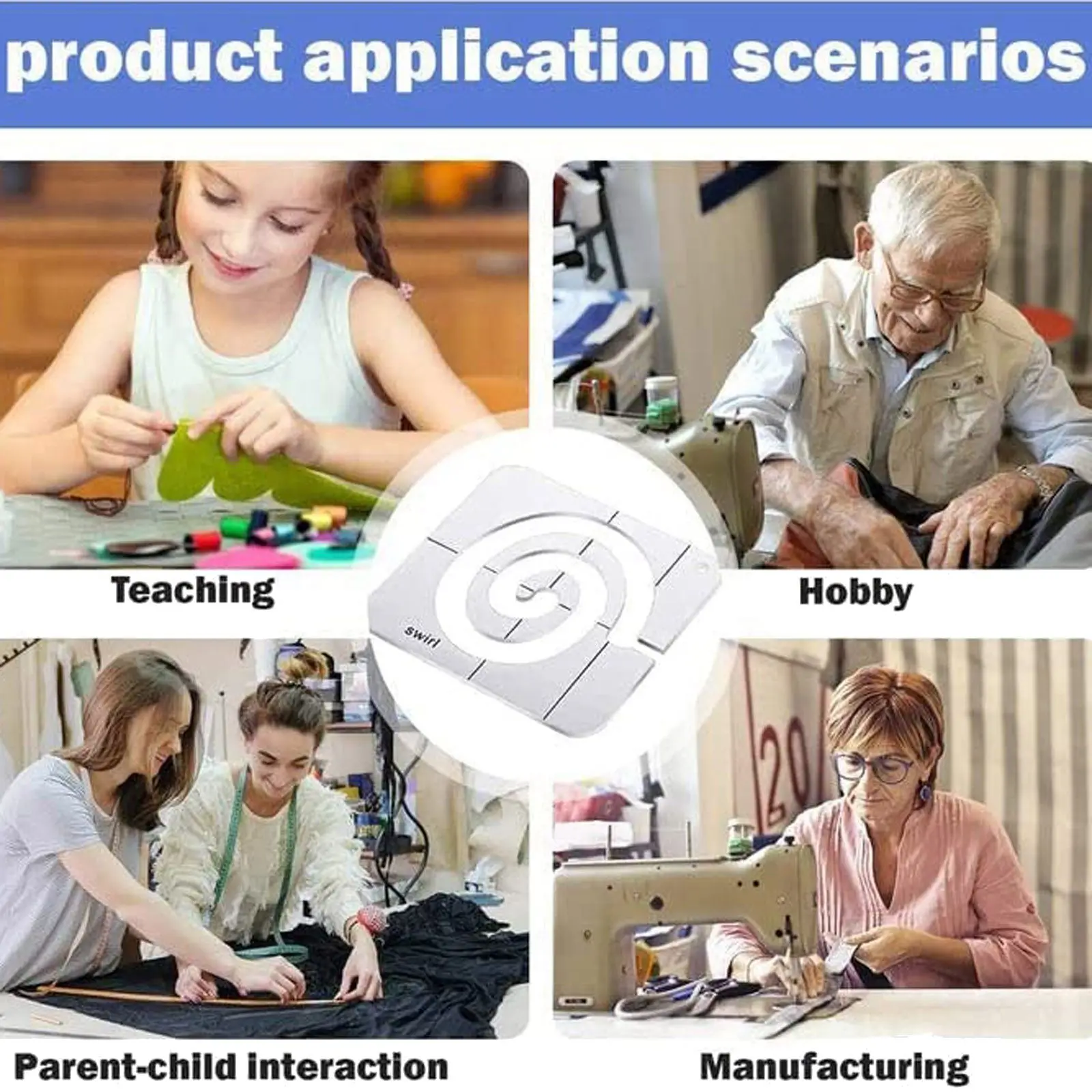 product application scenarios

Teaching

Hobby

swirl

20

Parent-child interaction

Manufacturing